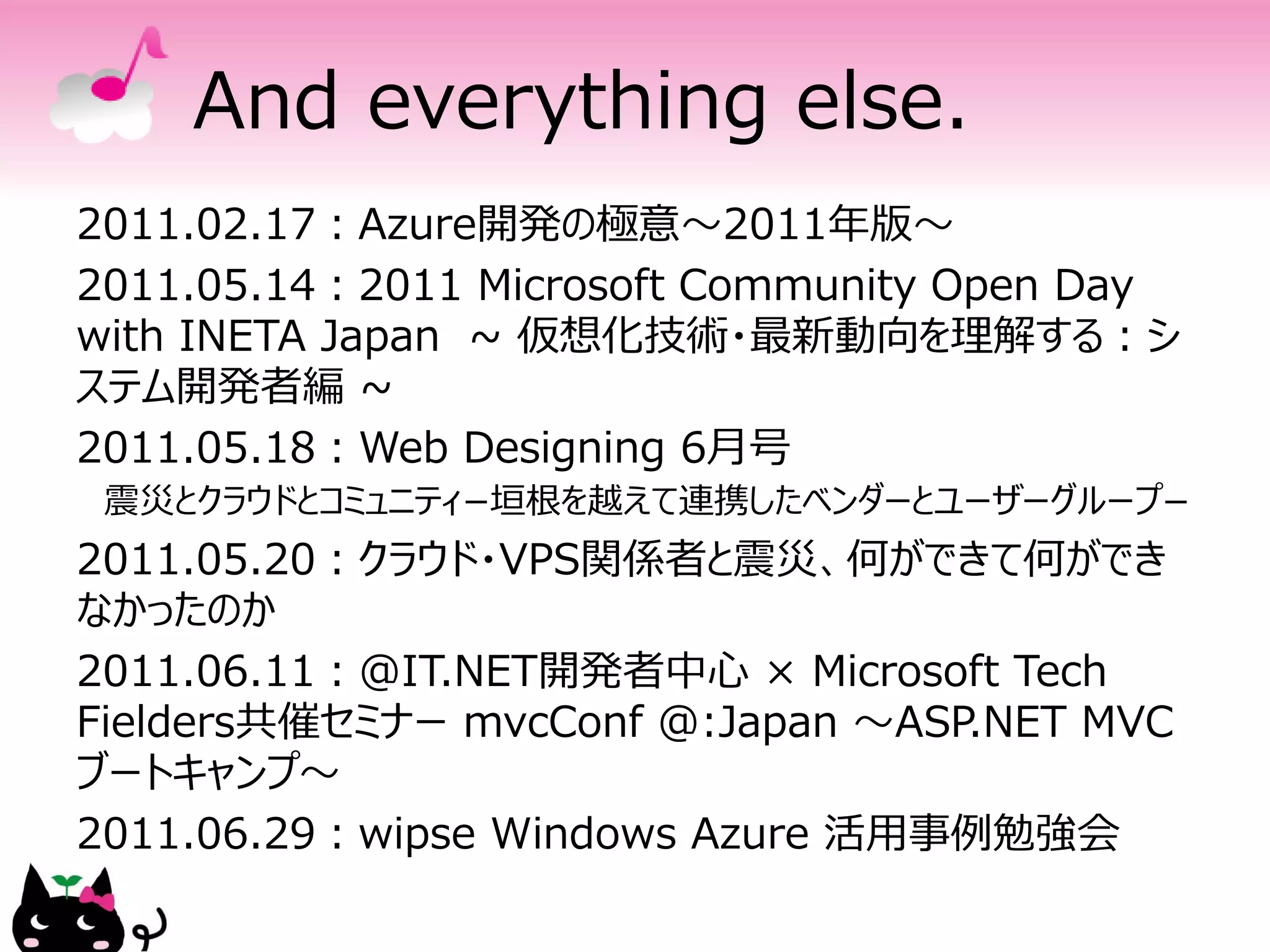 And everything else.

2011.02.17 : Azure開発の極意～2011年版～

2011.05.14 : 2011 Microsoft Community Open Day with INETA Japan ～ 仮想化技術・最新動向を理解する : システム開発者編 ～

2011.05.18 : Web Designing 6月号

震災とクラウドとコミュニティー垣根を越えて連携したベンダーとユーザーグループー

2011.05.20 : クラウド・VPS関係者と震災、何ができて何ができなかったのか

2011.06.11 : @IT.NET開発者中心 × Microsoft Tech Fielders共催セミナー mvcConf @:Japan ～ASP.NET MVC ブートキャンプ～

2011.06.29 : wipse Windows Azure 活用事例勉強会